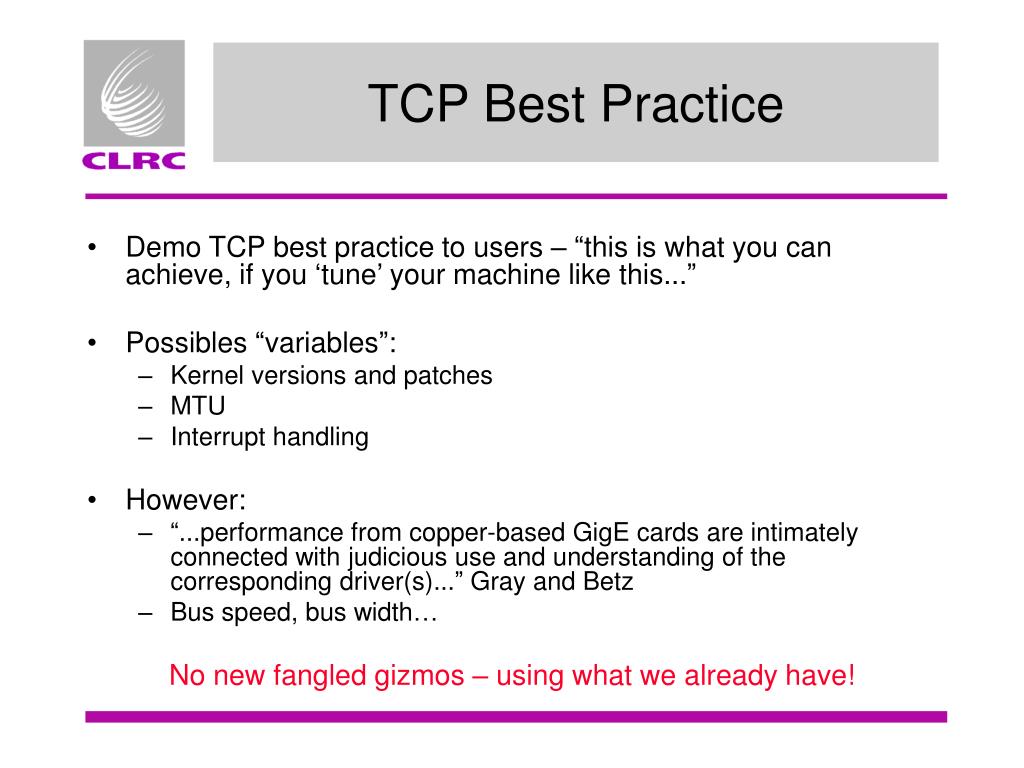 CLRC

TCP Best Practice

• Demo TCP best practice to users – “this is what you can achieve, if you ‘tune’ your machine like this...”

• Possibles “variables”:
– Kernel versions and patches
– MTU
– Interrupt handling

• However:
– “...performance from copper-based GigE cards are intimately connected with judicious use and understanding of the corresponding driver(s)...” Gray and Betz
– Bus speed, bus width…

No new fangled gizmos – using what we already have!